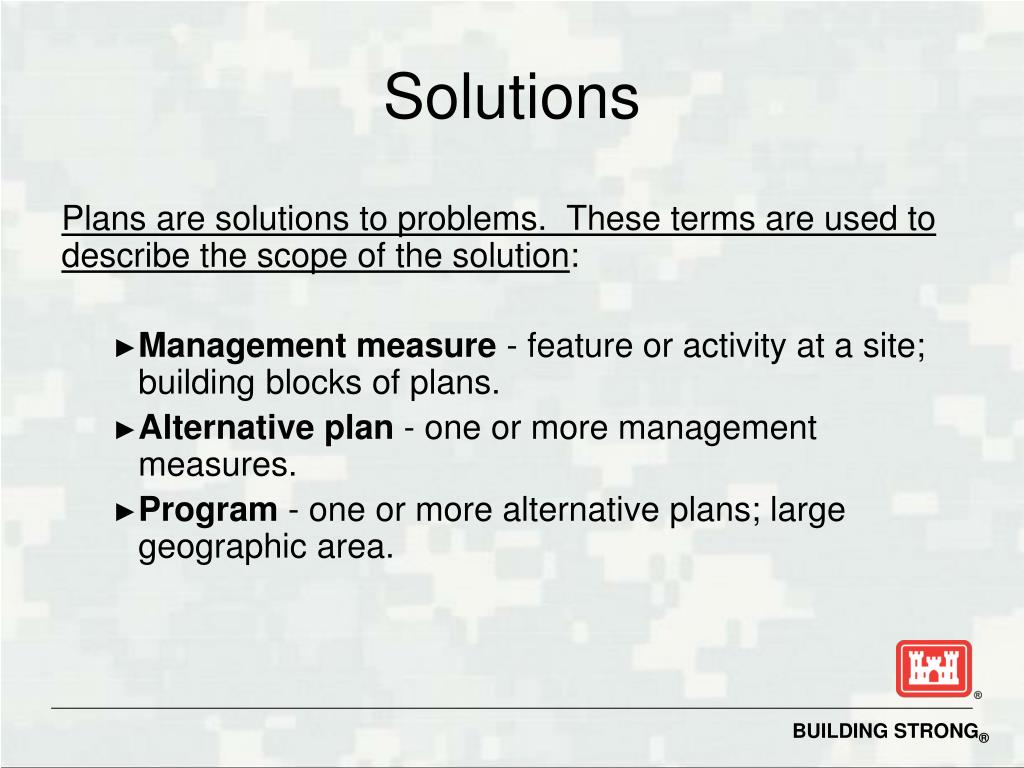 Solutions

Plans are solutions to problems. These terms are used to describe the scope of the solution:

►Management measure - feature or activity at a site; building blocks of plans.

►Alternative plan - one or more management measures.

►Program - one or more alternative plans; large geographic area.

®

BUILDING STRONG®